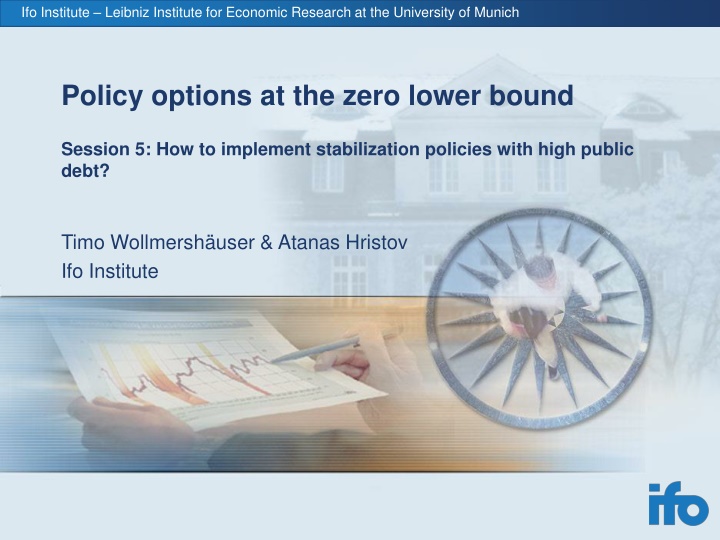 Ifo Institute – Leibniz Institute for Economic Research at the University of Munich

Policy options at the zero lower bound

Session 5: How to implement stabilization policies with high public debt?

Timo Wollmershäuser & Atanas Hristov
Ifo Institute

ifo